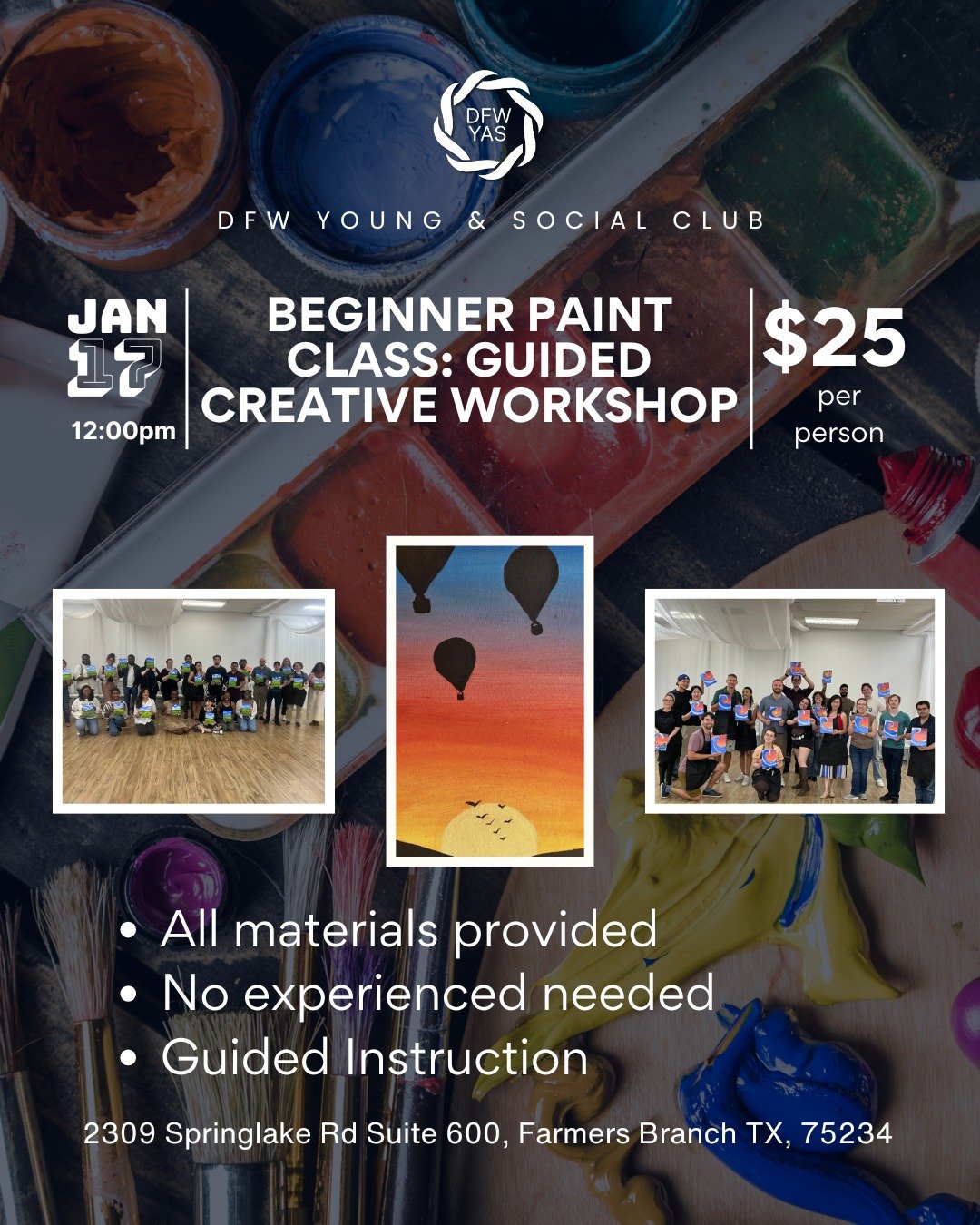 DFW YAS

DFW YOUNG & SOCIAL CLUB

JAN 17
12:00pm

BEGINNER PAINT CLASS: GUIDED CREATIVE WORKSHOP

$25 per person

• All materials provided
• No experienced needed
• Guided Instruction

2309 Springlake Rd Suite 600, Farmers Branch TX, 75234